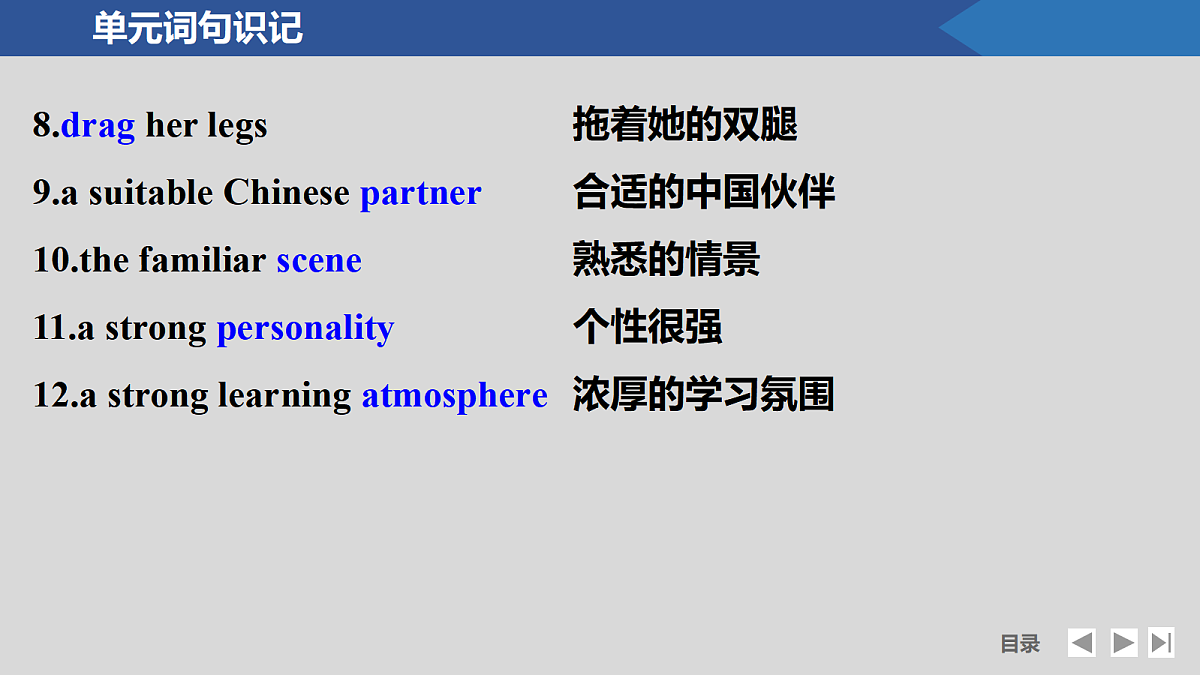 单元词句识记

8.drag her legs 拖着她的双腿

9.a suitable Chinese partner 合适的中国伙伴

10.the familiar scene 熟悉的情景

11.a strong personality 个性很强

12.a strong learning atmosphere 浓厚的学习氛围

目录